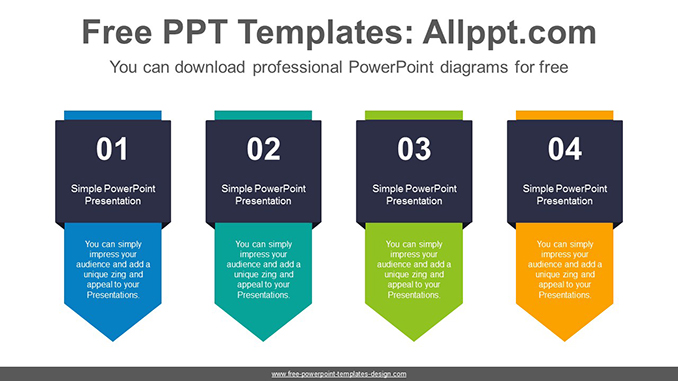 Free PPT Templates: Allppt.com

You can download professional PowerPoint diagrams for free

01

Simple PowerPoint Presentation

You can simply impress your audience and add a unique zing and appeal to your Presentations.

02

Simple PowerPoint Presentation

You can simply impress your audience and add a unique zing and appeal to your Presentations.

03

Simple PowerPoint Presentation

You can simply impress your audience and add a unique zing and appeal to your Presentations.

04

Simple PowerPoint Presentation

You can simply impress your audience and add a unique zing and appeal to your Presentations.

www.free-powerpoint-templates-design.com